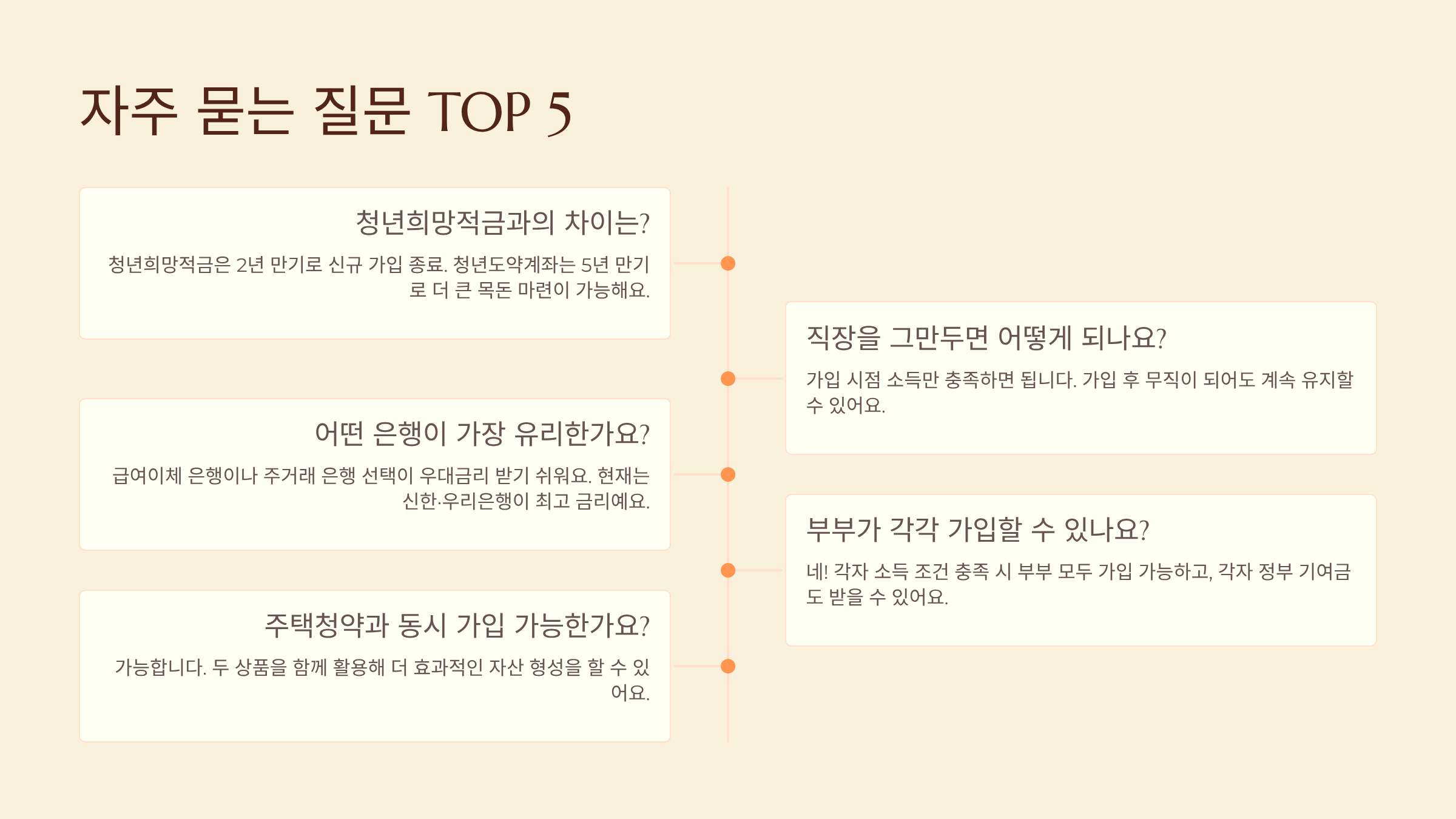 자주 묻는 질문 TOP 5

청년희망적금과의 차이는?

청년희망적금은 2년 만기로 신규 가입 종료. 청년도약계좌는 5년 만기로 더 큰 목돈 마련이 가능해요.

직장을 그만두면 어떻게 되나요?

가입 시점 소득만 충족하면 됩니다. 가입 후 무직이 되어도 계속 유지할 수 있어요.

어떤 은행이 가장 유리한가요?

급여이체 은행이나 주거래 은행 선택이 우대금리 받기 쉬워요. 현재는 신한·우리은행이 최고 금리예요.

부부가 각각 가입할 수 있나요?

네! 각자 소득 조건 충족 시 부부 모두 가입 가능하고, 각자 정부 기여금도 받을 수 있어요.

주택청약과 동시 가입 가능한가요?

가능합니다. 두 상품을 함께 활용해 더 효과적인 자산 형성을 할 수 있어요.